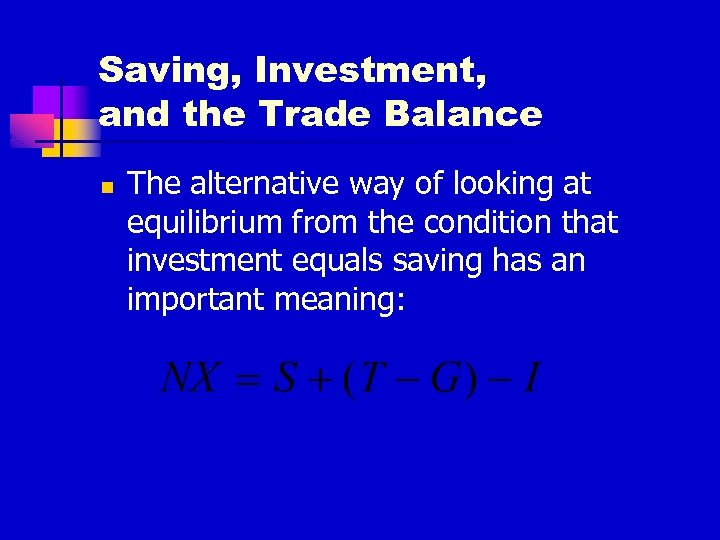 Saving, Investment, and the Trade Balance

The alternative way of looking at equilibrium from the condition that investment equals saving has an important meaning:

$NX = S + (T - G) - I$